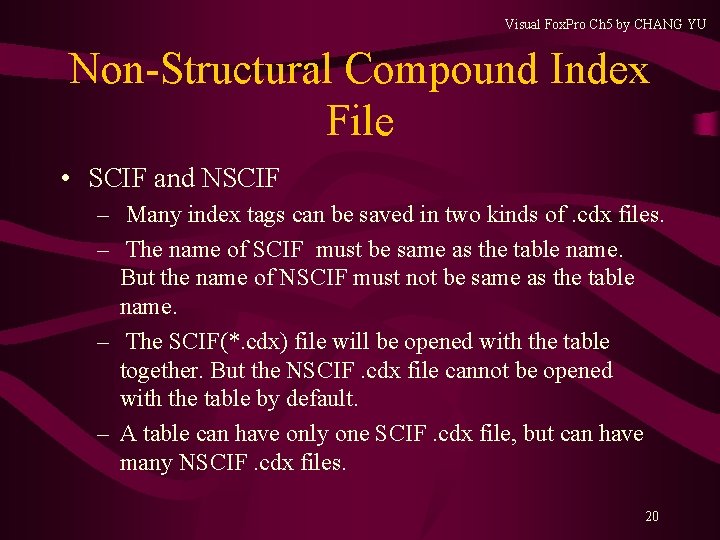 Visual FoxPro Ch5 by CHANG YU

Non-Structural Compound Index File

• SCIF and NSCIF
– Many index tags can be saved in two kinds of .cdx files.
– The name of SCIF must be same as the table name. But the name of NSCIF must not be same as the table name.
– The SCIF(*.cdx) file will be opened with the table together. But the NSCIF .cdx file cannot be opened with the table by default.
– A table can have only one SCIF .cdx file, but can have many NSCIF .cdx files.

20